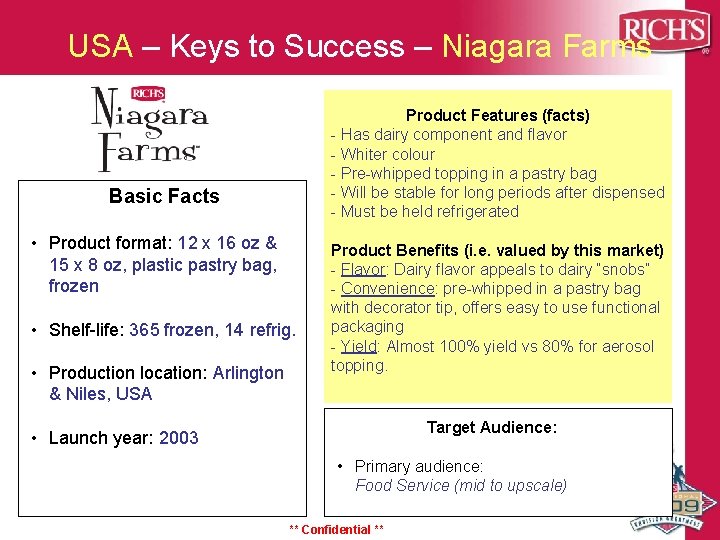 USA – Keys to Success – Niagara Farms

RICH'S

RICH'S
Niagara Farms

Basic Facts

• Product format: 12 x 16 oz & 15 x 8 oz, plastic pastry bag, frozen

• Shelf-life: 365 frozen, 14 refrig.

• Production location: Arlington & Niles, USA

• Launch year: 2003

Product Features (facts)
- Has dairy component and flavor
- Whiter colour
- Pre-whipped topping in a pastry bag
- Will be stable for long periods after dispensed
- Must be held refrigerated

Product Benefits (i.e. valued by this market)
- Flavor: Dairy flavor appeals to dairy "snobs"
- Convenience: pre-whipped in a pastry bag with decorator tip, offers easy to use functional packaging
- Yield: Almost 100% yield vs 80% for aerosol topping.

Target Audience:

• Primary audience:
Food Service (mid to upscale)

** Confidential **

09